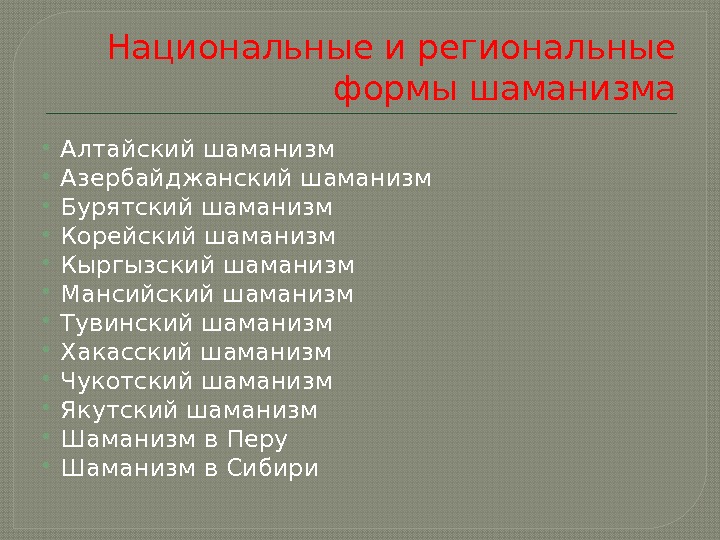 Национальные и региональные формы шаманизма

- Алтайский шаманизм
- Азербайджанский шаманизм
- Бурятский шаманизм
- Корейский шаманизм
- Кыргызский шаманизм
- Мансийский шаманизм
- Тувинский шаманизм
- Хакасский шаманизм
- Чукотский шаманизм
- Якутский шаманизм
- Шаманизм в Перу
- Шаманизм в Сибири